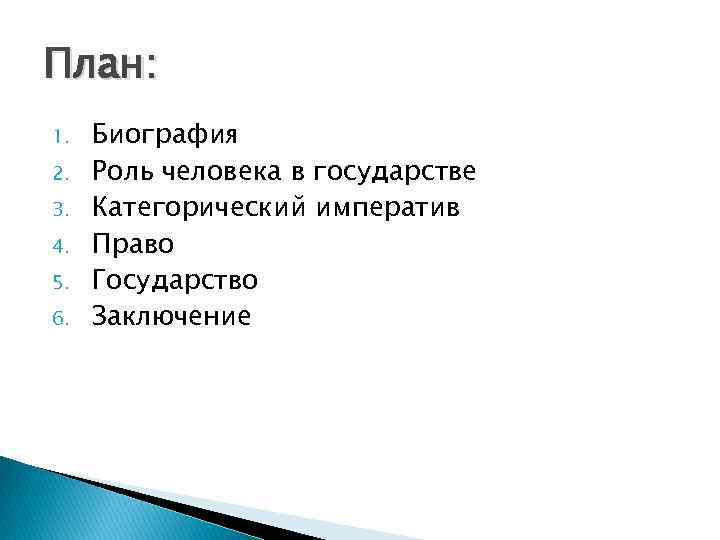 План:

1. Биография
2. Роль человека в государстве
3. Категорический императив
4. Право
5. Государство
6. Заключение